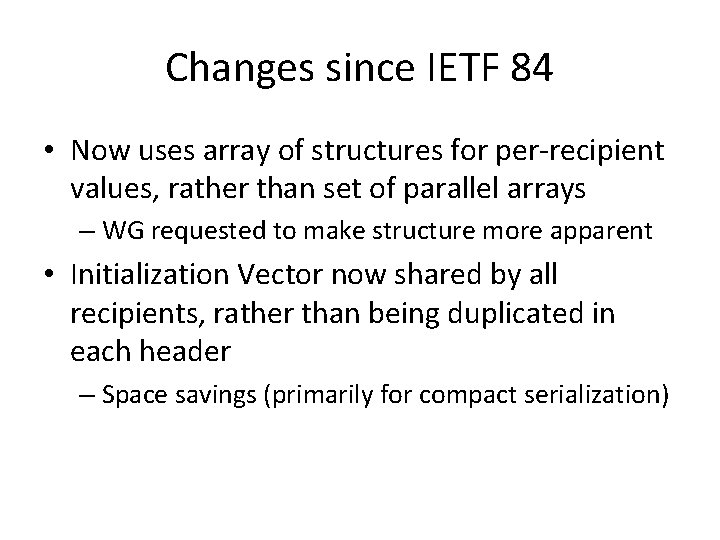 Changes since IETF 84

• Now uses array of structures for per-recipient values, rather than set of parallel arrays
– WG requested to make structure more apparent
• Initialization Vector now shared by all recipients, rather than being duplicated in each header
– Space savings (primarily for compact serialization)